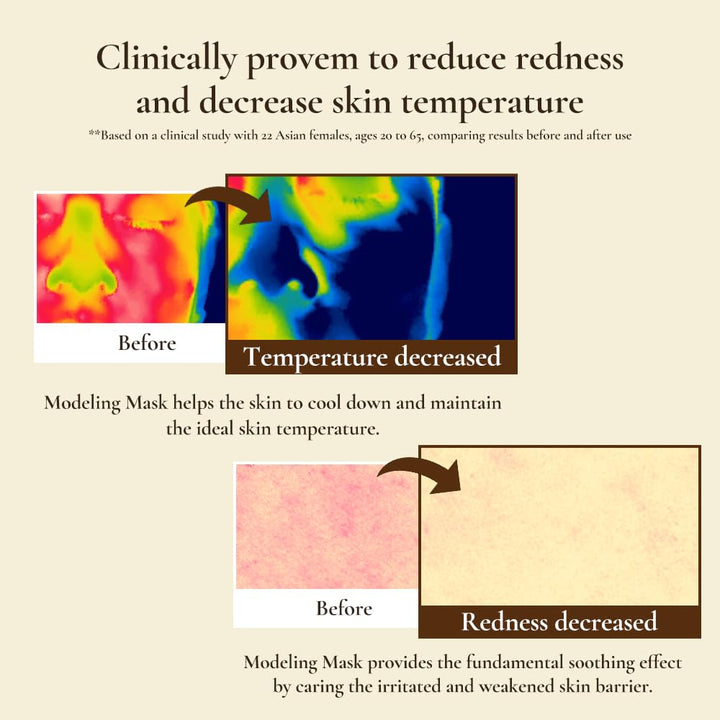 Clinically provem to reduce redness and decrease skin temperature

**Based on a clinical study with 22 Asian females, ages 20 to 65, comparing results before and after use

Before

Temperature decreased

Modeling Mask helps the skin to cool down and maintain the ideal skin temperature.

Before

Redness decreased

Modeling Mask provides the fundamental soothing effect by caring the irritated and weakened skin barrier.